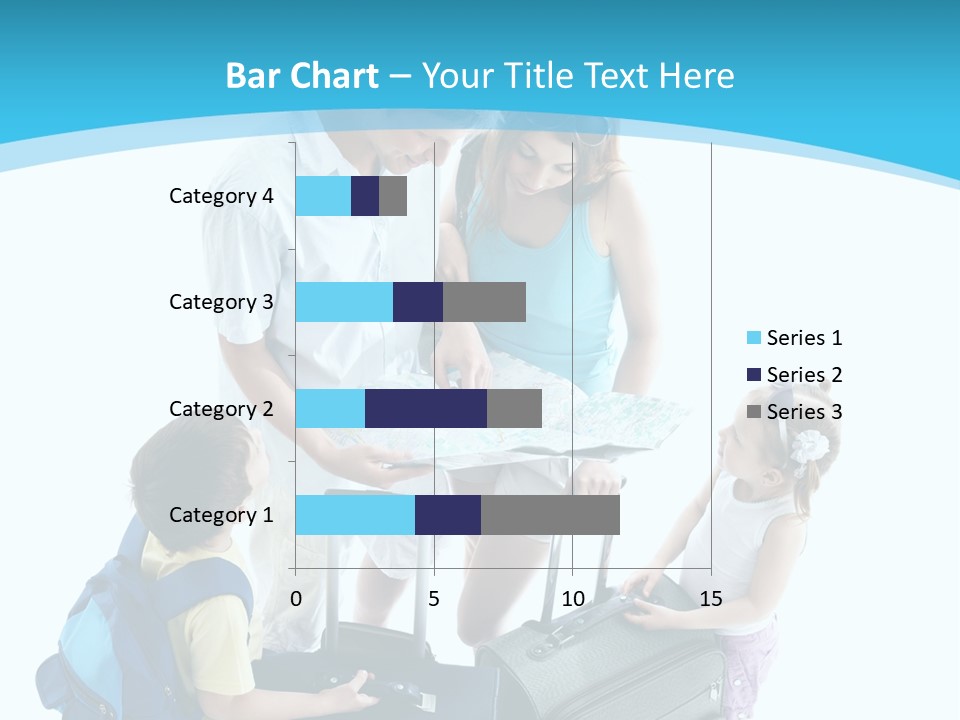 Bar Chart – Your Title Text Here

Category 4
Category 3
Category 2
Category 1

0
5
10
15

Series 1
Series 2
Series 3